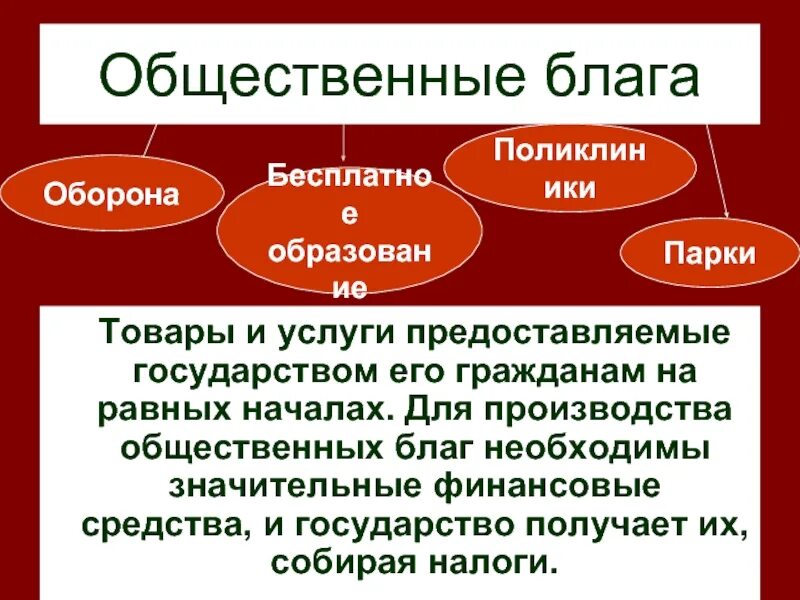 Общественные блага

Оборона

Бесплатное образование

Поликлиники

Парки

Товары и услуги предоставляемые государством его гражданам на равных началах. Для производства общественных благ необходимы значительные финансовые средства, и государство получает их, собирая налоги.